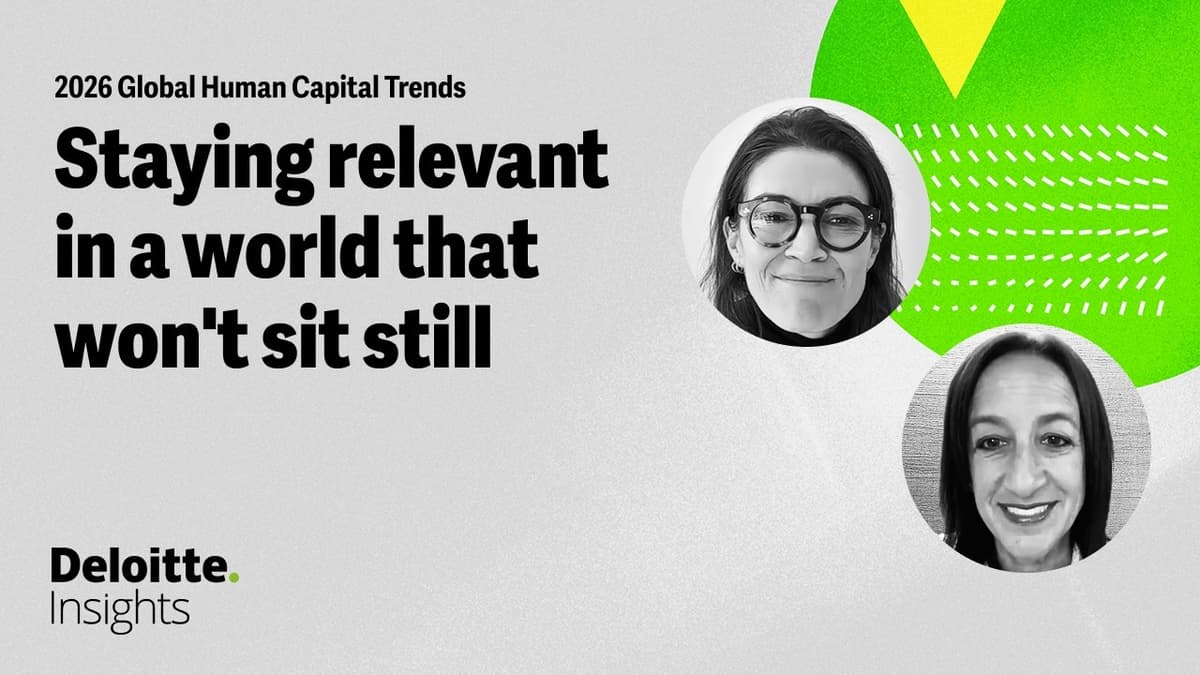 2026 Global Human Capital Trends

Staying relevant in a world that won't sit still

Deloitte.
Insights